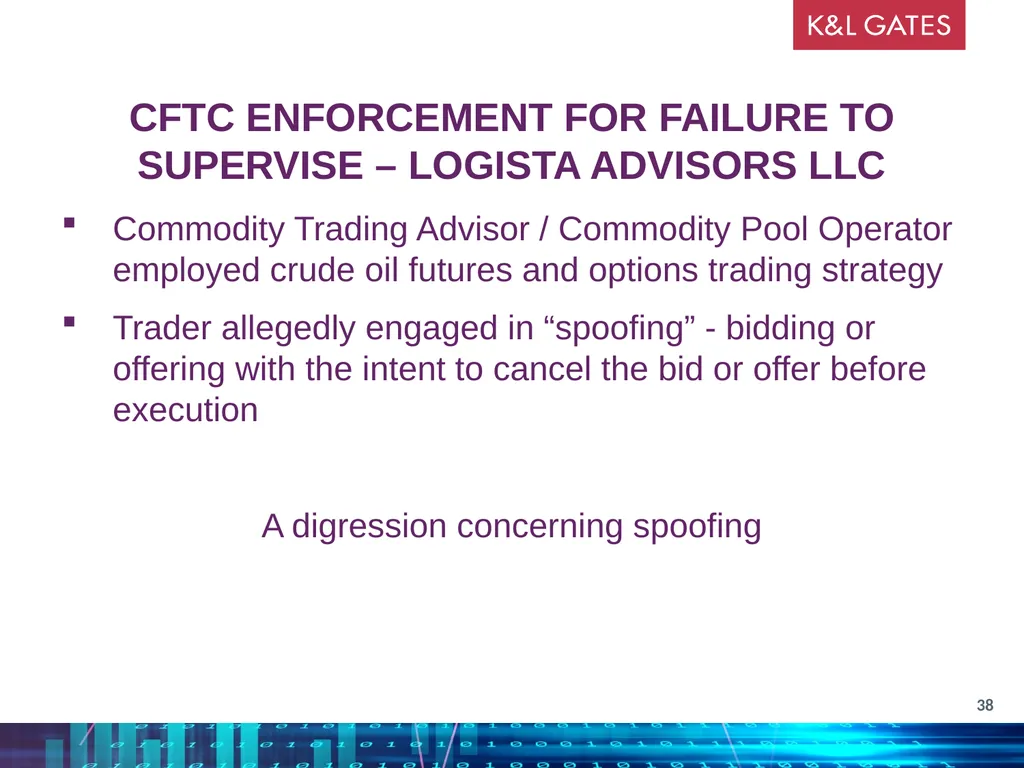 K&L GATES

CFTC ENFORCEMENT FOR FAILURE TO SUPERVISE – LOGISTA ADVISORS LLC

▪ Commodity Trading Advisor / Commodity Pool Operator employed crude oil futures and options trading strategy

▪ Trader allegedly engaged in “spoofing” - bidding or offering with the intent to cancel the bid or offer before execution

A digression concerning spoofing

38